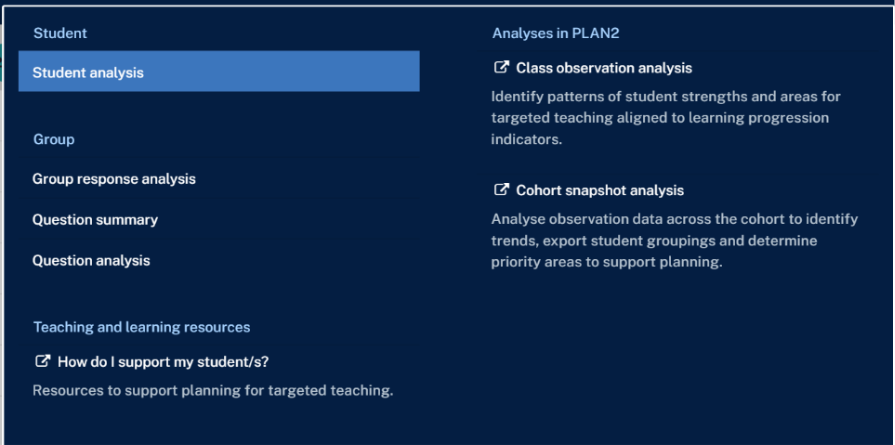 Student

Student analysis

Group

Group response analysis

Question summary

Question analysis

Teaching and learning resources

How do I support my student/s?

Resources to support planning for targeted teaching.

Analyses in PLAN2

Class observation analysis

Identify patterns of student strengths and areas for targeted teaching aligned to learning progression indicators.

Cohort snapshot analysis

Analyse observation data across the cohort to identify trends, export student groupings and determine priority areas to support planning.